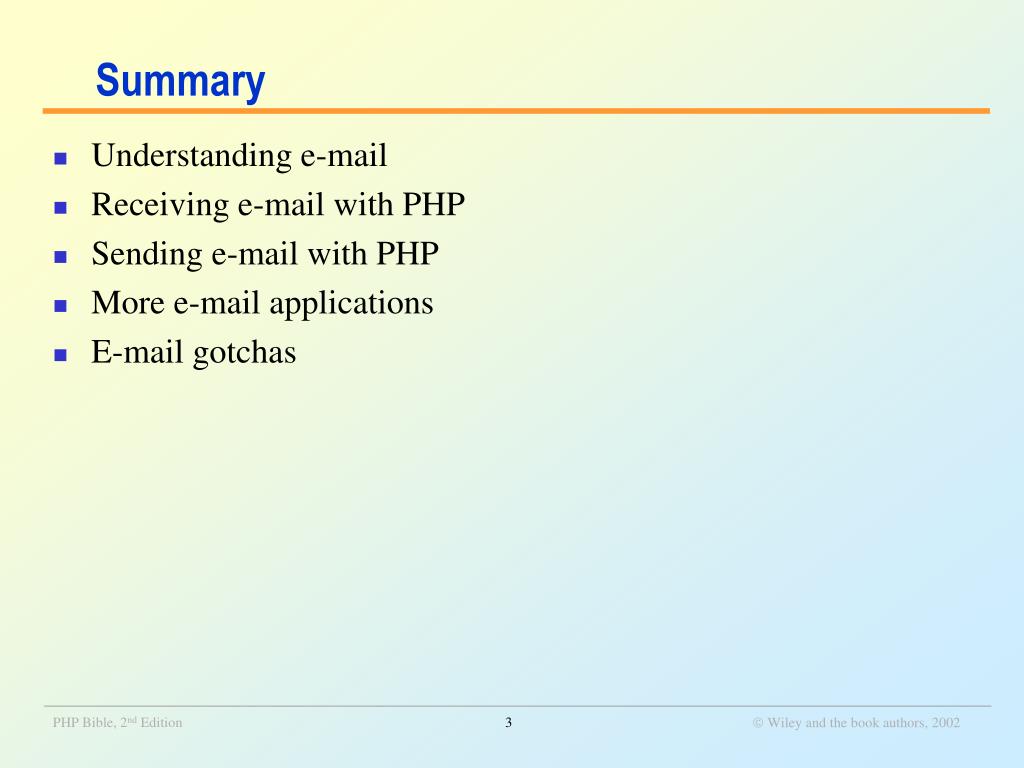 Summary

- Understanding e-mail
- Receiving e-mail with PHP
- Sending e-mail with PHP
- More e-mail applications
- E-mail gotchas

PHP Bible, 2nd Edition

3

© Wiley and the book authors, 2002